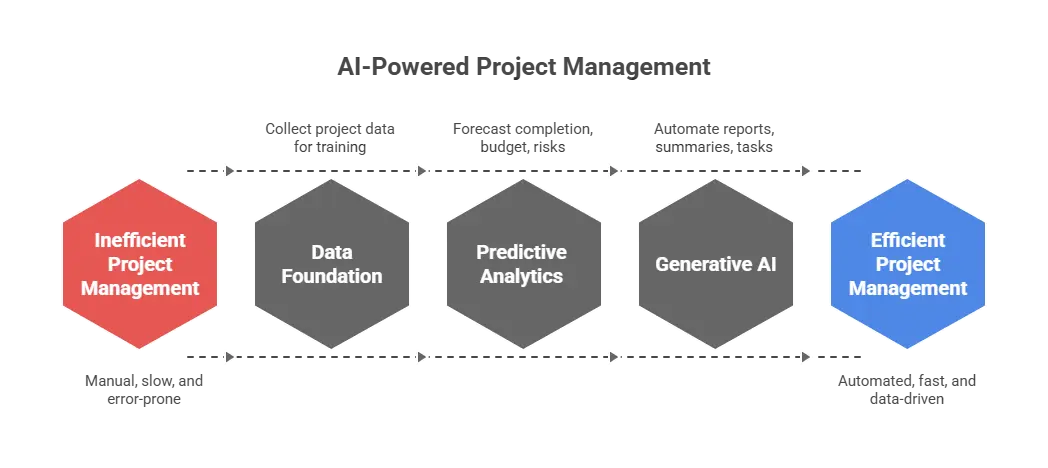 AI-Powered Project Management

Collect project data for training

Forecast completion, budget, risks

Automate reports, summaries, tasks

Inefficient Project Management

Data Foundation

Predictive Analytics

Generative AI

Efficient Project Management

Manual, slow, and error-prone

Automated, fast, and data-driven